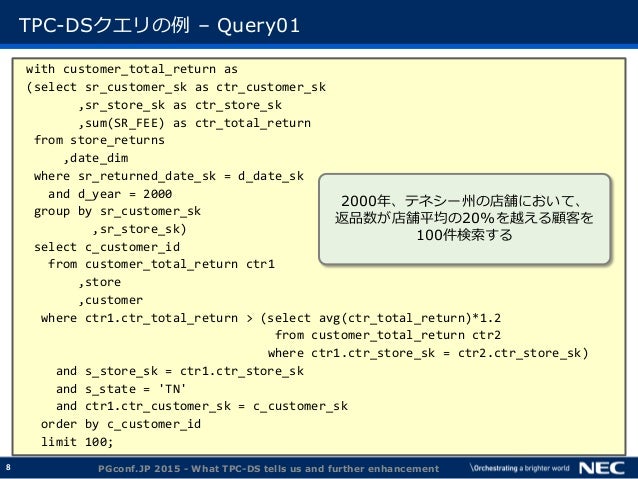 TPC-DSクエリの例 – Query01

with customer_total_return as
(select sr_customer_sk as ctr_customer_sk
,sr_store_sk as ctr_store_sk
,sum(SR_FEE) as ctr_total_return
from store_returns
,date_dim
where sr_returned_date_sk = d_date_sk
and d_year = 2000
group by sr_customer_sk
,sr_store_sk)
select c_customer_id
from customer_total_return ctr1
,store
,customer
where ctr1.ctr_total_return > (select avg(ctr_total_return)*1.2
from customer_total_return ctr2
where ctr1.ctr_store_sk = ctr2.ctr_store_sk)
and s_store_sk = ctr1.ctr_store_sk
and s_state = 'TN'
and ctr1.ctr_customer_sk = c_customer_sk
order by c_customer_id
limit 100;

2000年、テネシー州の店舗において、返品数が店舗平均の20%を越える顧客を100件検索する

8
PGconf.JP 2015 - What TPC-DS tells us and further enhancement
\Orchestrating a brighter world
NEC